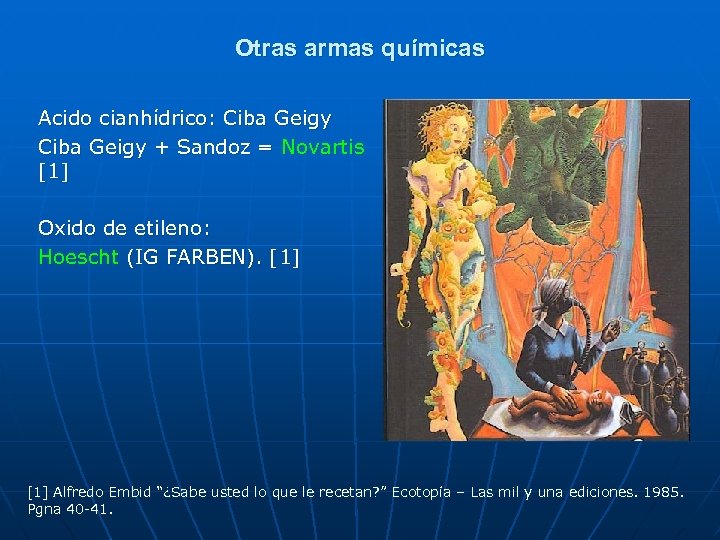 Otras armas químicas

Acido cianhídrico: Ciba Geigy
Ciba Geigy + Sandoz = Novartis [1]

Oxido de etileno:
Hoescht (IG FARBEN). [1]

[1] Alfredo Embid “¿Sabe usted lo que le recetan?” Ecotopía – Las mil y una ediciones. 1985. Pgna 40-41.